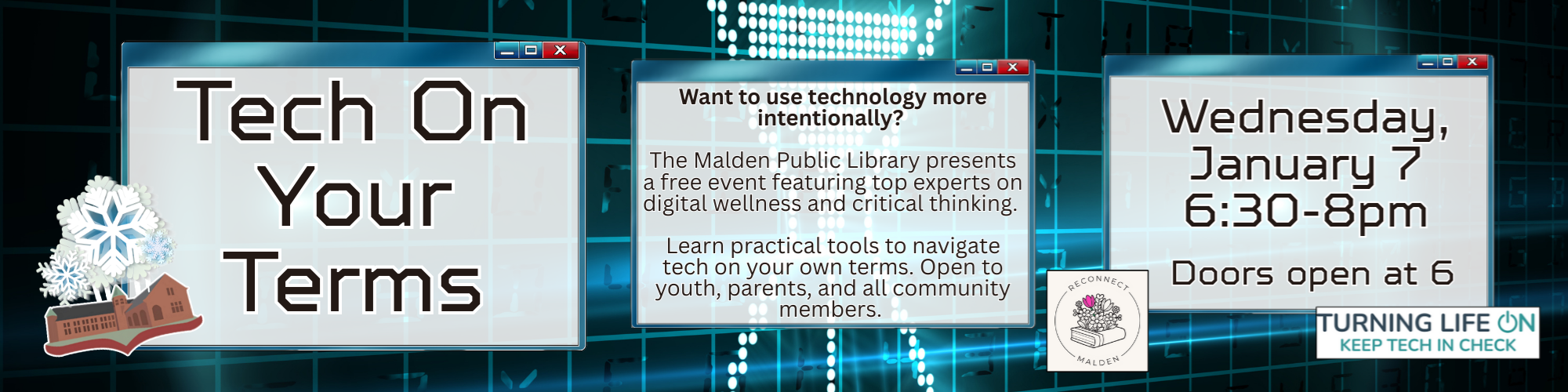 Tech On Your Terms

Want to use technology more intentionally?

The Malden Public Library presents a free event featuring top experts on digital wellness and critical thinking.

Learn practical tools to navigate tech on your own terms. Open to youth, parents, and all community members.

RECONNECT
MALDEN

Wednesday, January 7
6:30-8pm

Doors open at 6

TURNING LIFE ON
KEEP TECH IN CHECK